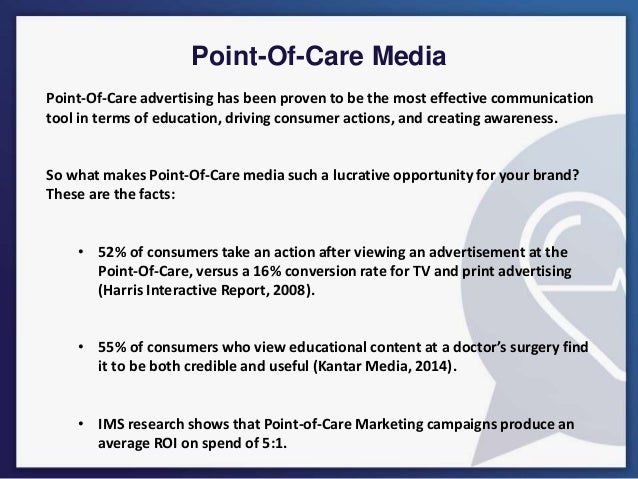 Point-Of-Care Media

Point-Of-Care advertising has been proven to be the most effective communication tool in terms of education, driving consumer actions, and creating awareness.

So what makes Point-Of-Care media such a lucrative opportunity for your brand? These are the facts:

• 52% of consumers take an action after viewing an advertisement at the Point-Of-Care, versus a 16% conversion rate for TV and print advertising (Harris Interactive Report, 2008).

• 55% of consumers who view educational content at a doctor's surgery find it to be both credible and useful (Kantar Media, 2014).

• IMS research shows that Point-of-Care Marketing campaigns produce an average ROI on spend of 5:1.